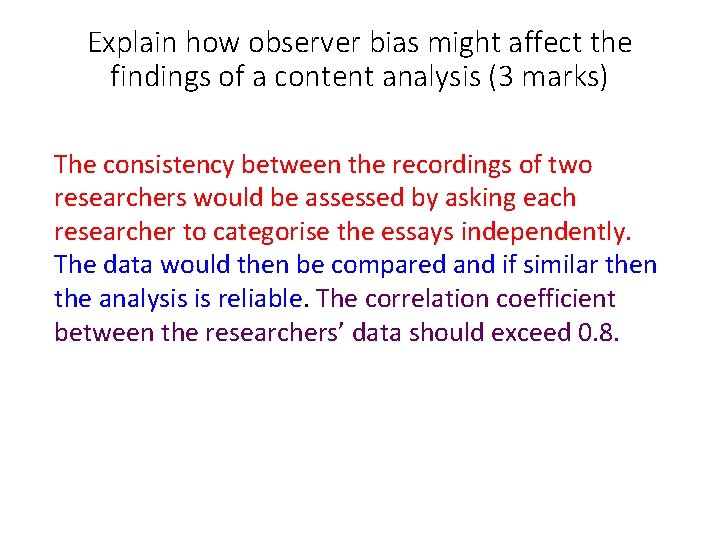 Explain how observer bias might affect the findings of a content analysis (3 marks)

The consistency between the recordings of two researchers would be assessed by asking each researcher to categorise the essays independently. The data would then be compared and if similar then the analysis is reliable. The correlation coefficient between the researchers' data should exceed 0.8.